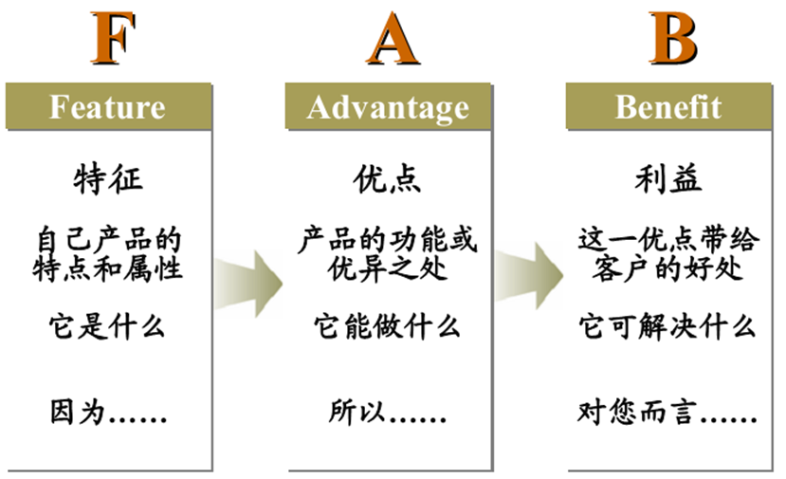 F

Feature

特征

自己产品的特点和属性

它是什么

因为……

A

Advantage

优点

产品的功能或优异之处

它能做什么

所以……

B

Benefit

利益

这一优点带给客户的好处

它可解决什么

对您而言……